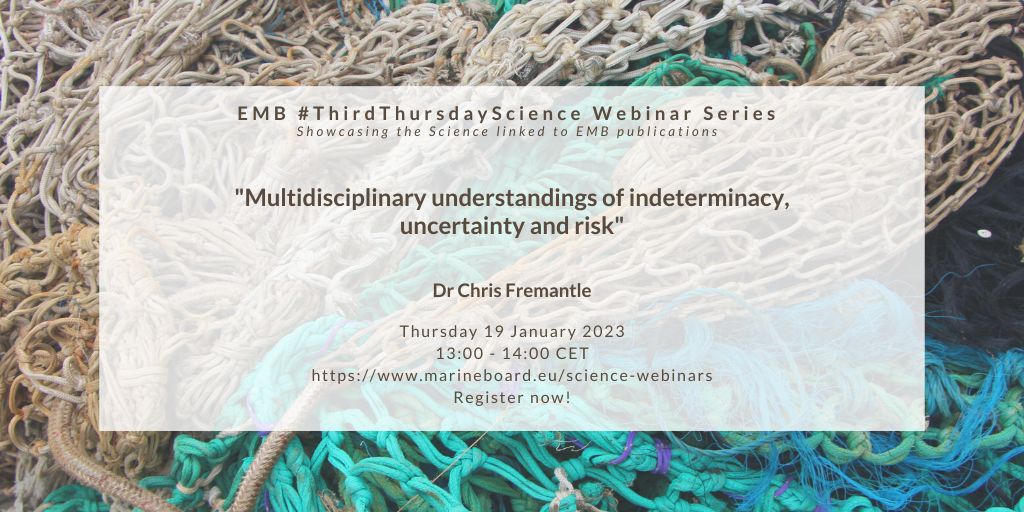 EMB #ThirdThursdayScience Webinar Series
Showcasing the Science linked to EMB publications

"Multidisciplinary understandings of indeterminacy, uncertainty and risk"

Dr Chris Fremantle

Thursday 19 January 2023
13:00 - 14:00 CET
https://www.marineboard.eu/science-webinars
Register now!